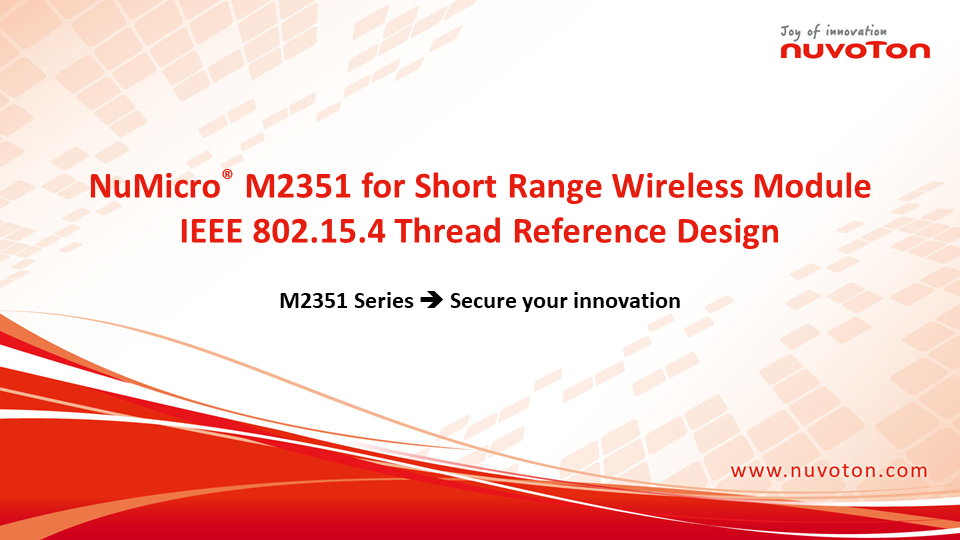 Joy of innovation
nuvoTon

NuMicro® M2351 for Short Range Wireless Module
IEEE 802.15.4 Thread Reference Design

M2351 Series → Secure your innovation

www.nuvoton.com